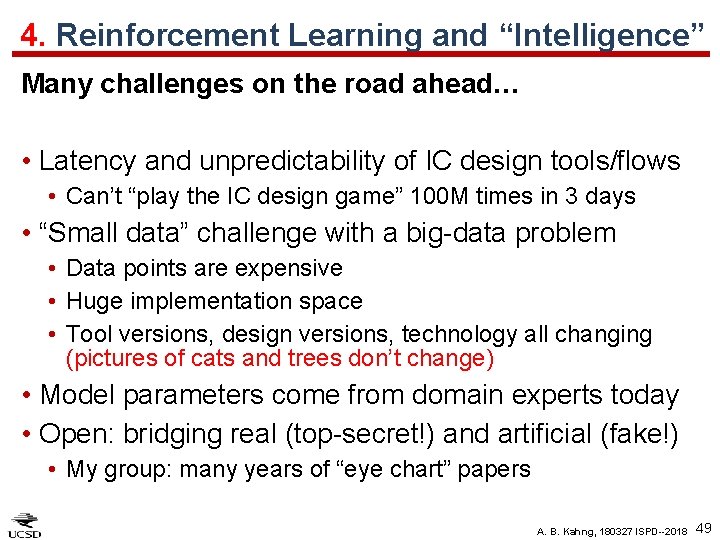 4. Reinforcement Learning and “Intelligence”

Many challenges on the road ahead…

• Latency and unpredictability of IC design tools/flows
  • Can’t “play the IC design game” 100M times in 3 days
• “Small data” challenge with a big-data problem
  • Data points are expensive
  • Huge implementation space
  • Tool versions, design versions, technology all changing (pictures of cats and trees don’t change)
• Model parameters come from domain experts today
• Open: bridging real (top-secret!) and artificial (fake!)
  • My group: many years of “eye chart” papers

UCSD

A. B. Kahng, 180327 ISPD--2018 49